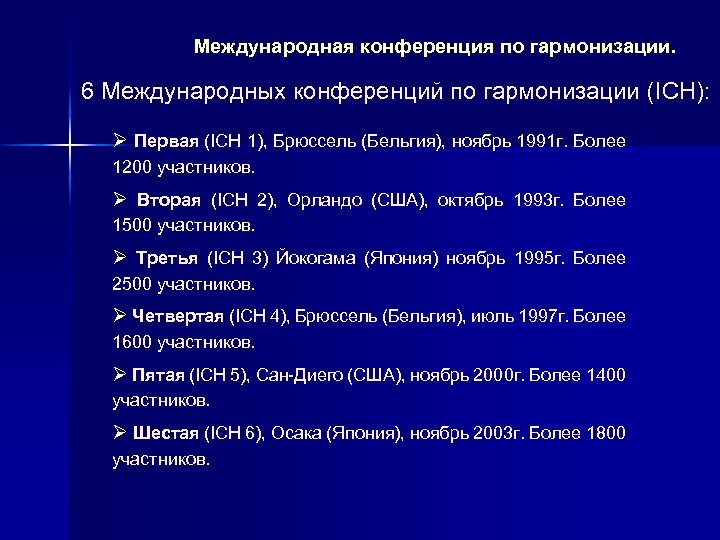 Международная конференция по гармонизации.

6 Международных конференций по гармонизации (ICH):

➢ Первая (ICH 1), Брюссель (Бельгия), ноябрь 1991г. Более 1200 участников.

➢ Вторая (ICH 2), Орландо (США), октябрь 1993г. Более 1500 участников.

➢ Третья (ICH 3) Йокогама (Япония) ноябрь 1995г. Более 2500 участников.

➢ Четвертая (ICH 4), Брюссель (Бельгия), июль 1997г. Более 1600 участников.

➢ Пятая (ICH 5), Сан-Диего (США), ноябрь 2000г. Более 1400 участников.

➢ Шестая (ICH 6), Осака (Япония), ноябрь 2003г. Более 1800 участников.